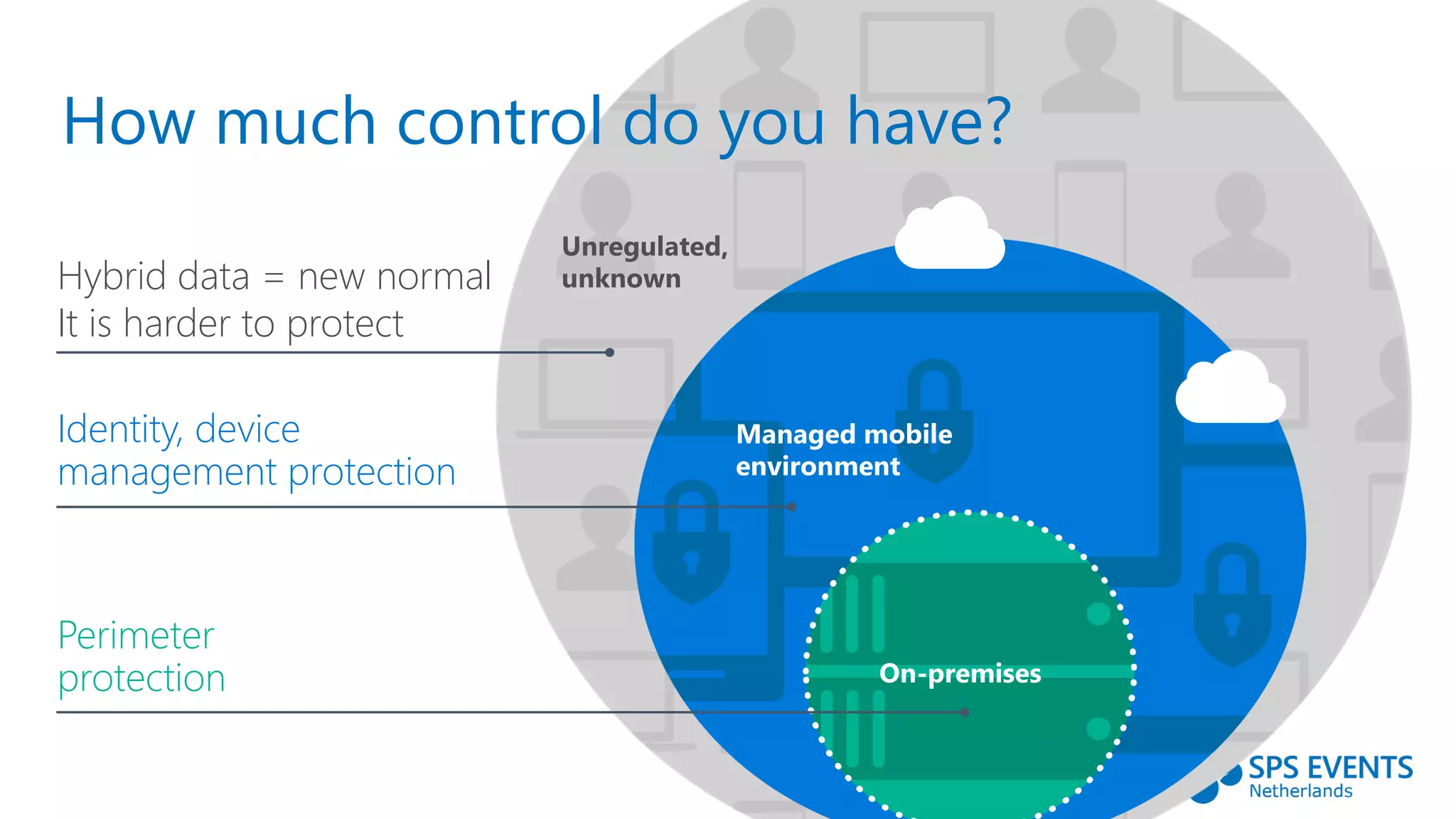 How much control do you have?

Hybrid data = new normal
It is harder to protect

Unregulated, unknown

Identity, device management protection

Managed mobile environment

Perimeter protection

On-premises

SPS EVENTS
Netherlands